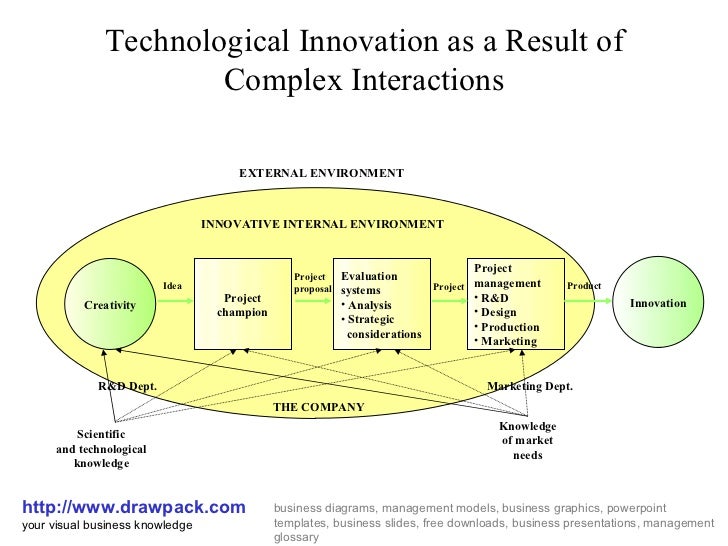 Technological Innovation as a Result of Complex Interactions

EXTERNAL ENVIRONMENT

INNOVATIVE INTERNAL ENVIRONMENT

Creativity

Idea

Project champion

Project proposal

Evaluation systems
• Analysis
• Strategic considerations

Project

Project management
• R&D
• Design
• Production
• Marketing

Product

Innovation

R&D Dept.

Marketing Dept.

THE COMPANY

Scientific and technological knowledge

Knowledge of market needs

http://www.drawpack.com
your visual business knowledge

business diagrams, management models, business graphics, powerpoint templates, business slides, free downloads, business presentations, management glossary